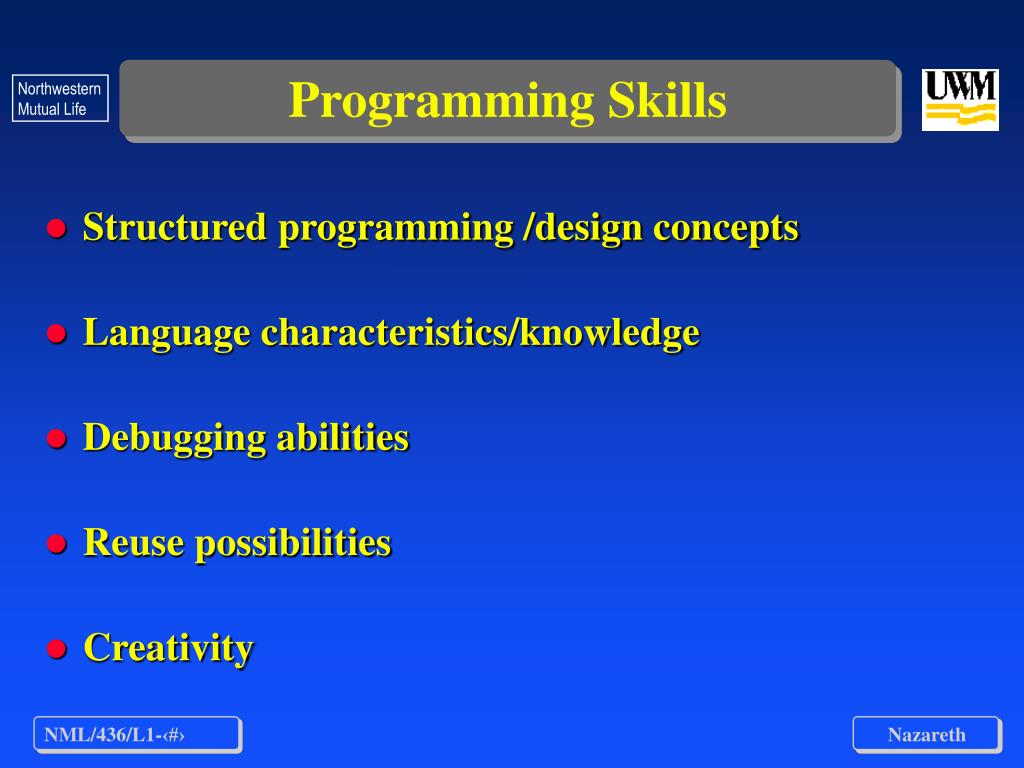 Northwestern Mutual Life

Programming Skills

UWM

- Structured programming /design concepts
- Language characteristics/knowledge
- Debugging abilities
- Reuse possibilities
- Creativity

NML/436/L1-‹#›

Nazareth